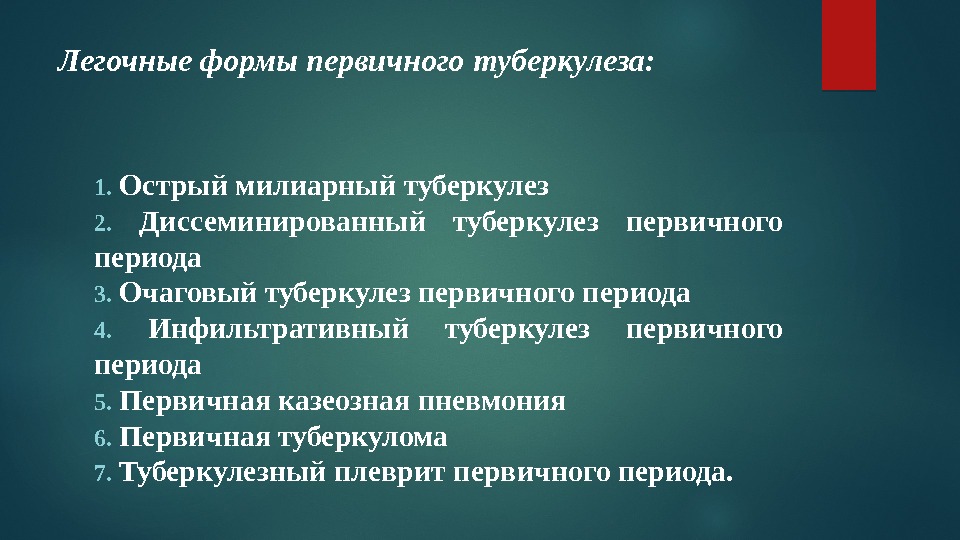 Легочные формы первичного туберкулеза:

1. Острый милиарный туберкулез
2. Диссеминированный туберкулез первичного периода
3. Очаговый туберкулез первичного периода
4. Инфильтративный туберкулез первичного периода
5. Первичная казеозная пневмония
6. Первичная туберкулома
7. Туберкулезный плеврит первичного периода.